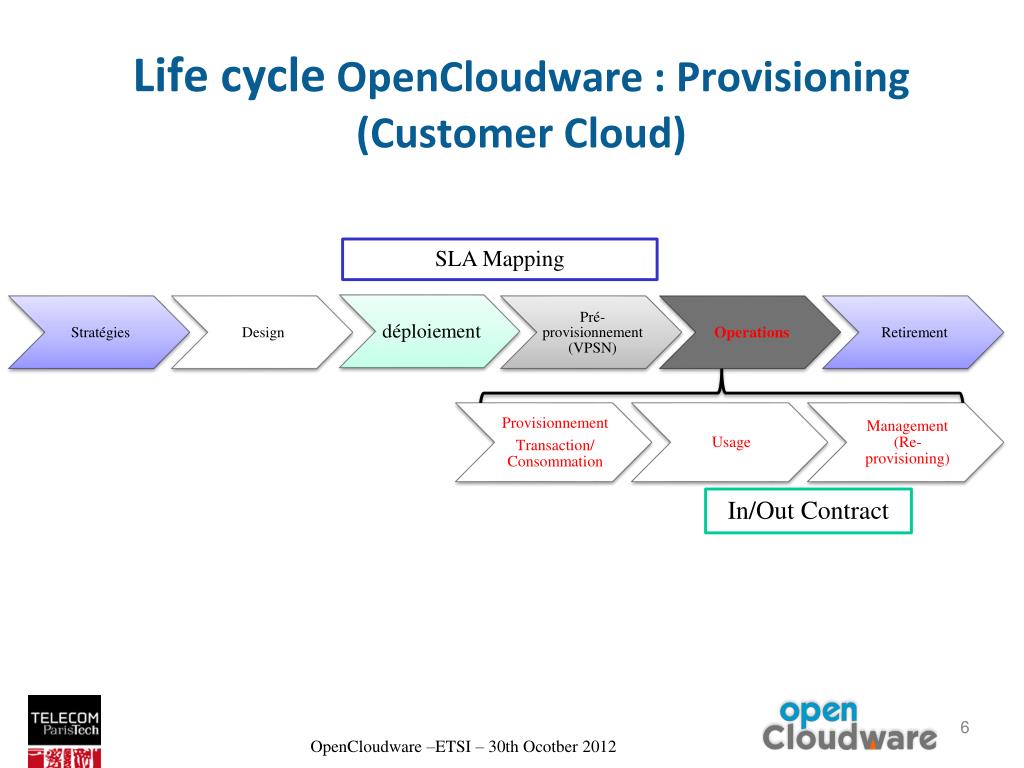 Life cycle OpenCloudware : Provisioning (Customer Cloud)

SLA Mapping

Stratégies

Design

déploiement

Pré-provisionnement (VPSN)

Operations

Retirement

Provisionnement Transaction/ Consommation

Usage

Management (Re-provisioning)

In/Out Contract

TELECOM ParisTech

OpenCloudware –ETSI – 30th Ocotber 2012

open Cloudware

6